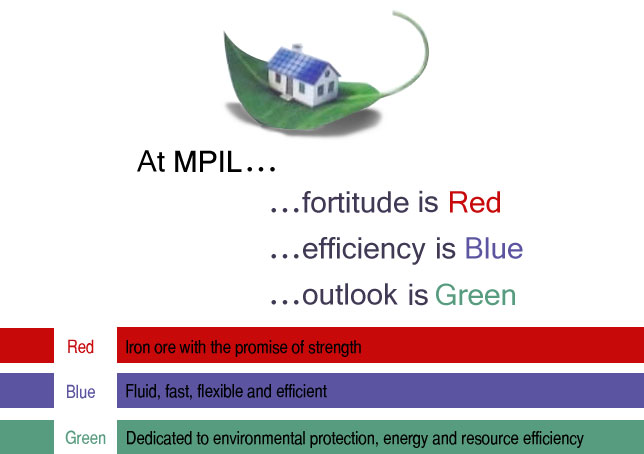 At MPIL…

…fortitude is Red

…efficiency is Blue

…outlook is Green

Red Iron ore with the promise of strength

Blue Fluid, fast, flexible and efficient

Green Dedicated to environmental protection, energy and resource efficiency